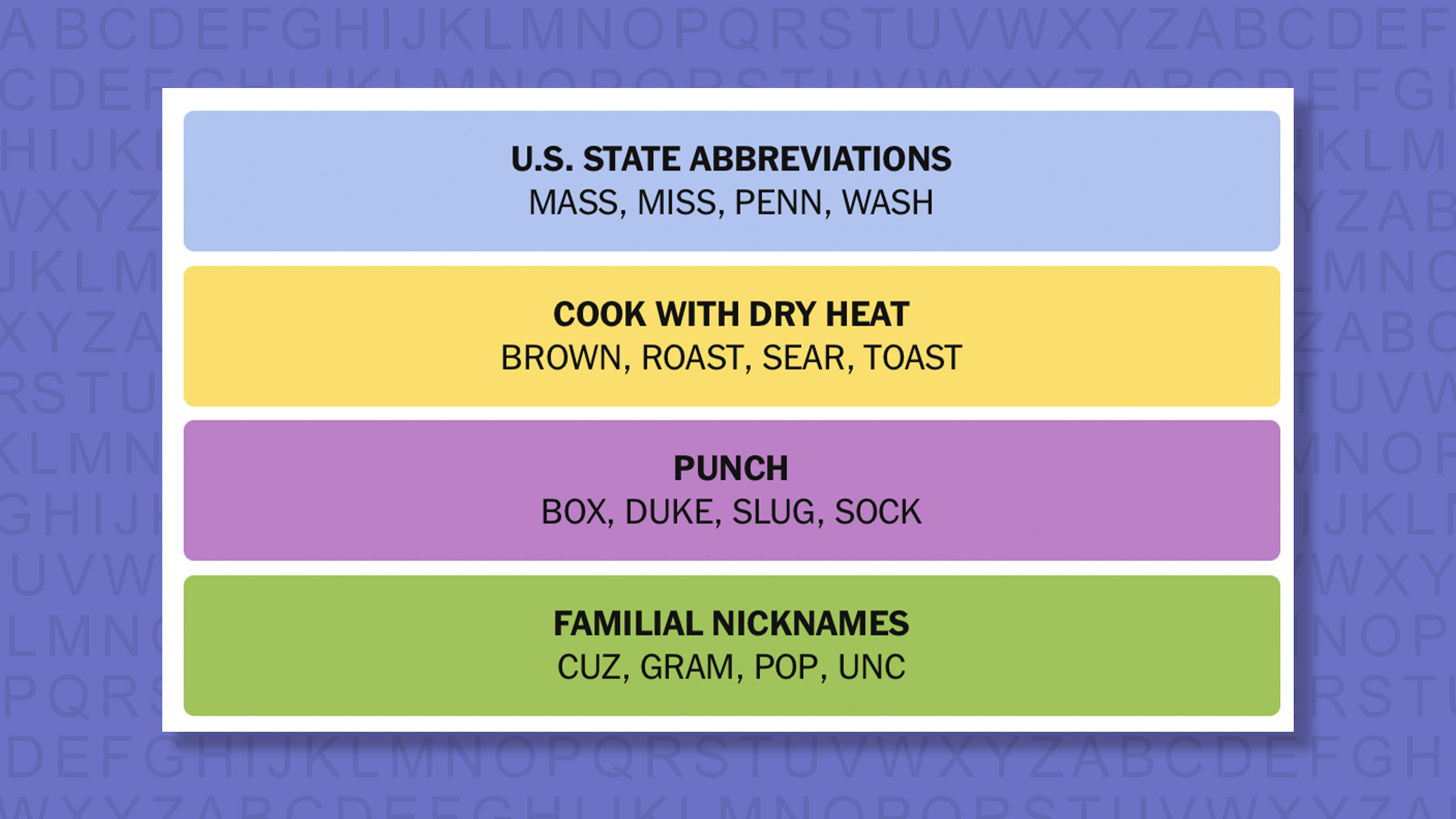 U.S. STATE ABBREVIATIONS
MASS, MISS, PENN, WASH

COOK WITH DRY HEAT
BROWN, ROAST, SEAR, TOAST

PUNCH
BOX, DUKE, SLUG, SOCK

FAMILIAL NICKNAMES
CUZ, GRAM, POP, UNC